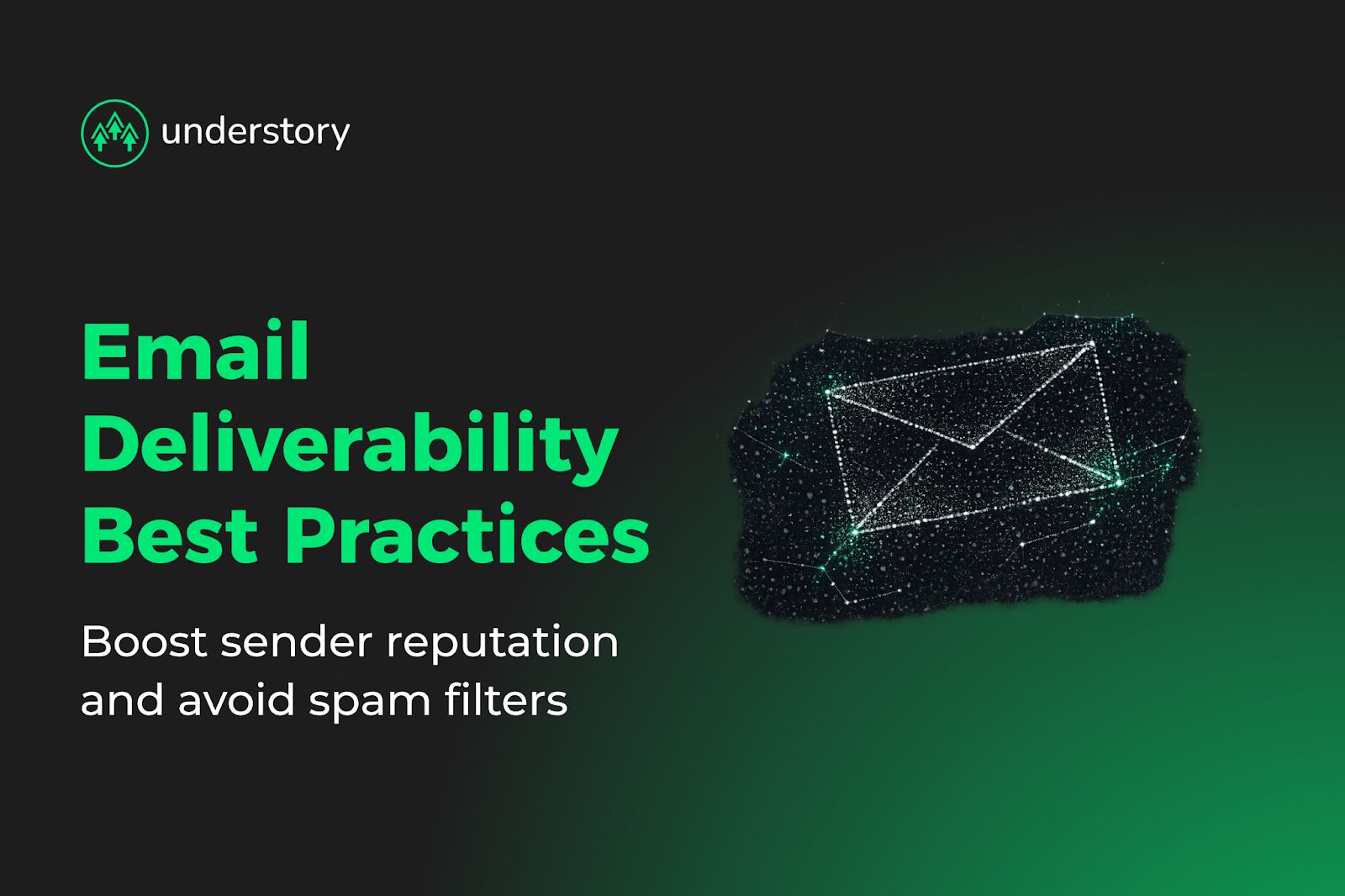 understory

Email Deliverability Best Practices

Boost sender reputation and avoid spam filters